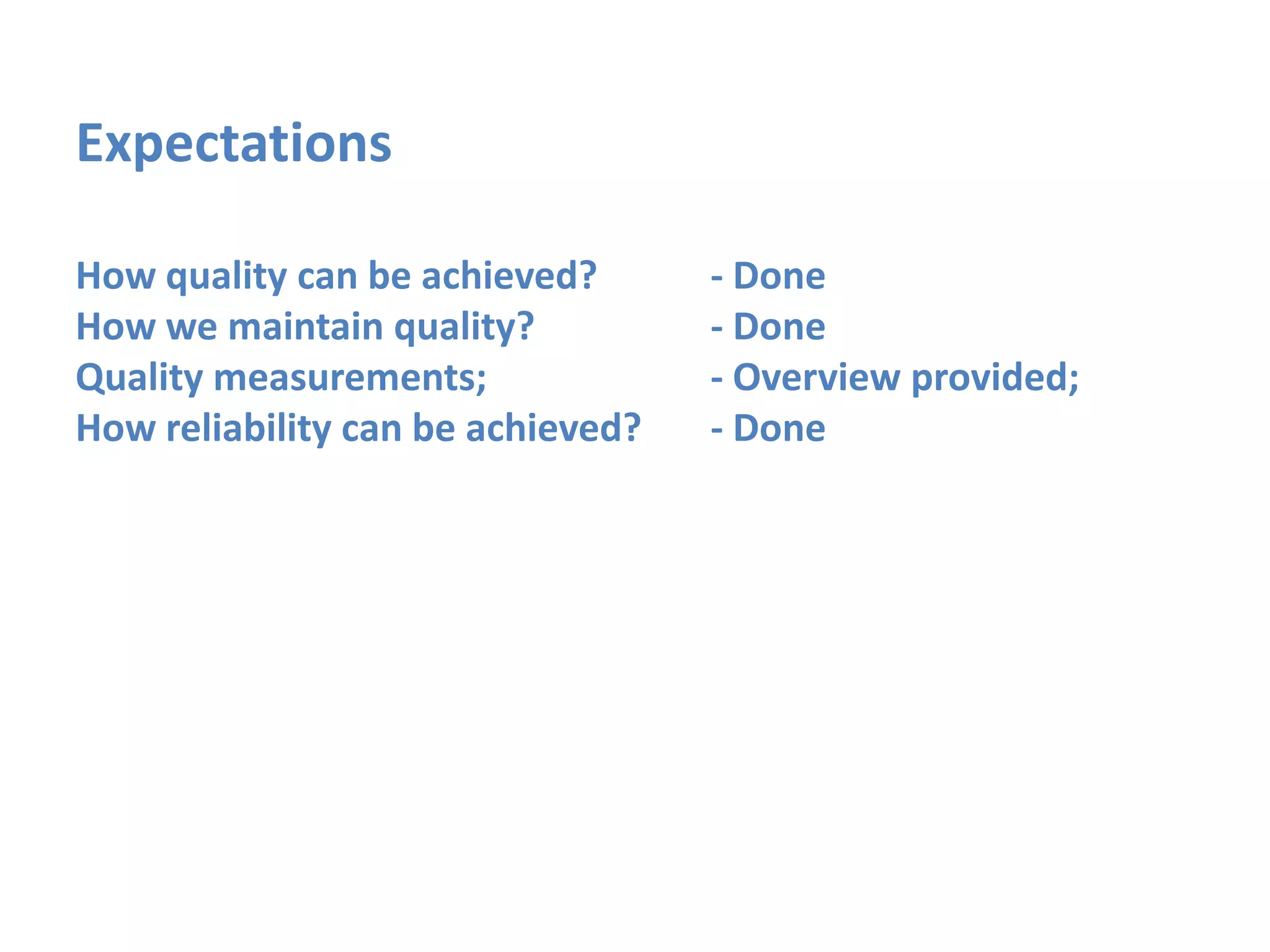 Expectations

How quality can be achieved? - Done
How we maintain quality? - Done
Quality measurements; - Overview provided;
How reliability can be achieved? - Done